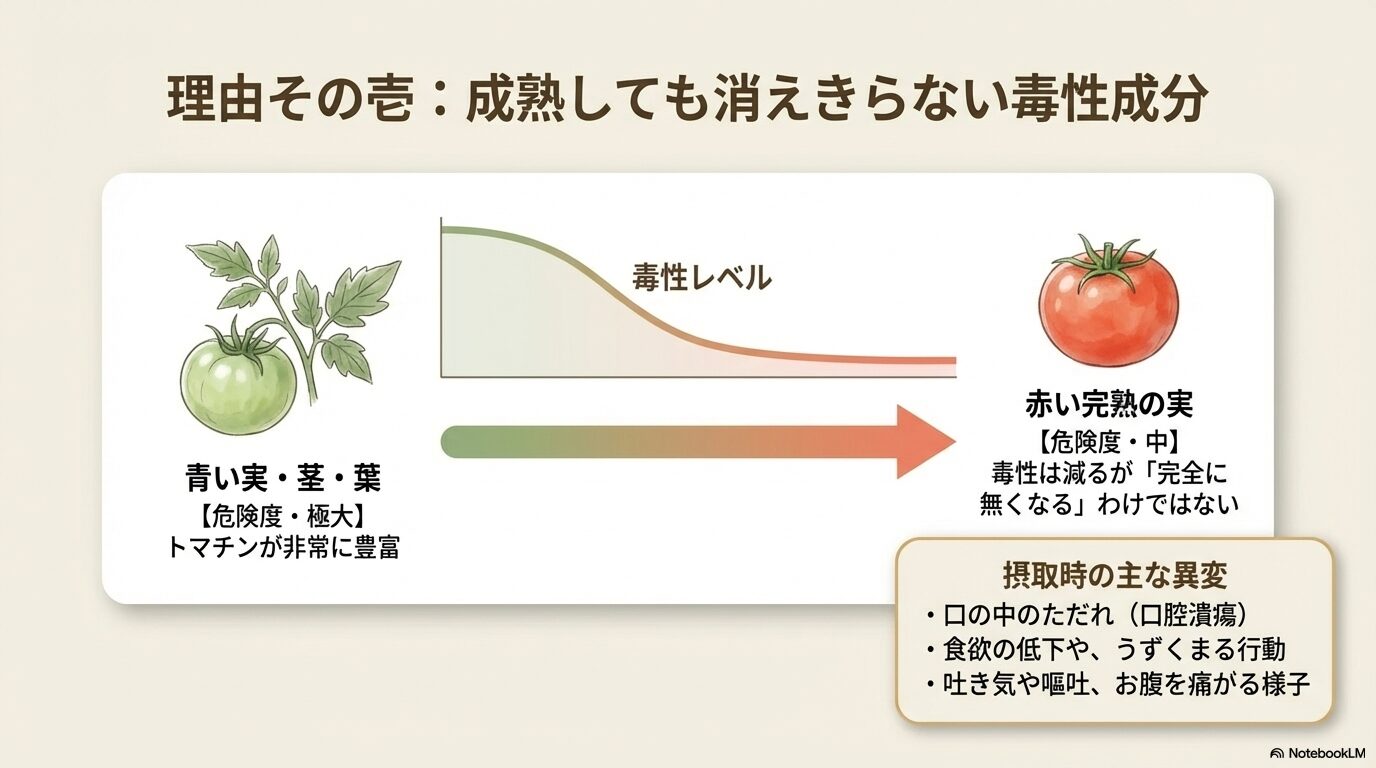 理由その壱：成熟しても消えきらない毒性成分

毒性レベル

青い実・茎・葉
【危険度・極大】
トマチンが非常に豊富

赤い完熟の実
【危険度・中】
毒性は減るが「完全に無くなる」わけではない

摂取時の主な異変
・口の中のただれ（口腔潰瘍）
・食欲の低下や、うずくまる行動
・吐き気や嘔吐、お腹を痛がる様子

NotebookLM